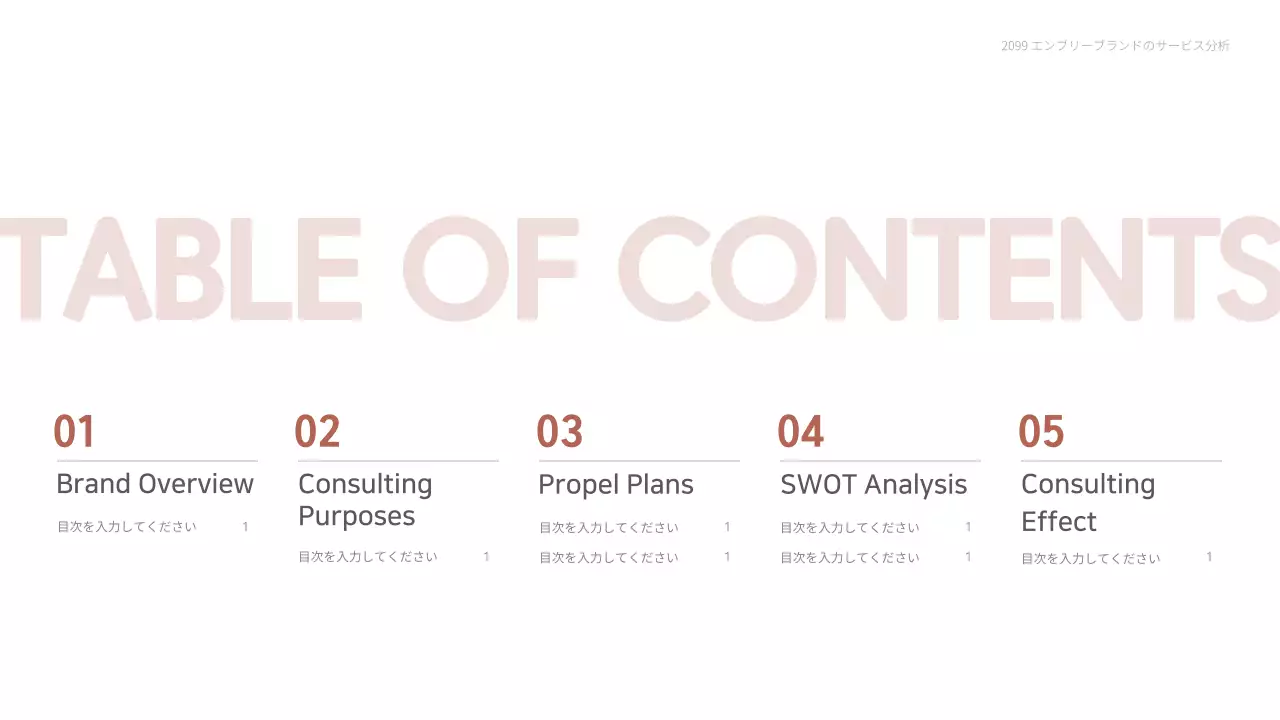 2099 エンブリーブランドのサービス分析

TABLE OF CONTENTS

01
Brand Overview
目次を入力してください 1

02
Consulting Purposes
目次を入力してください 1

03
Propel Plans
目次を入力してください 1
目次を入力してください 1

04
SWOT Analysis
目次を入力してください 1
目次を入力してください 1

05
Consulting Effect
目次を入力してください 1